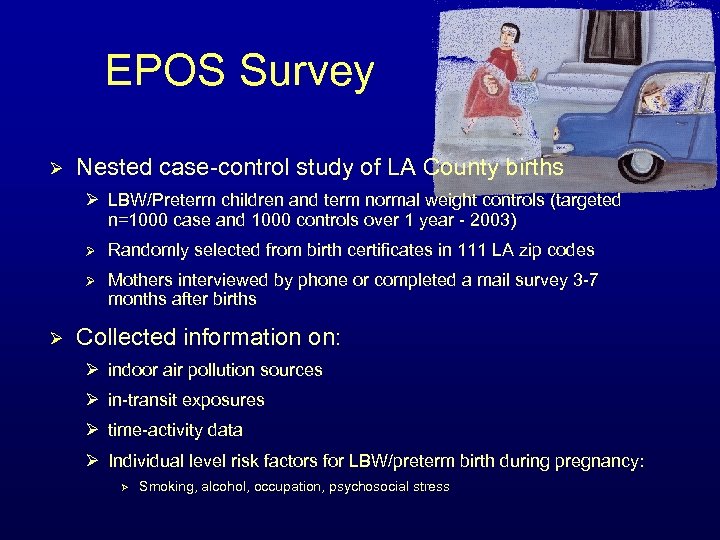 EPOS Survey

➢ Nested case-control study of LA County births

➢ LBW/Preterm children and term normal weight controls (targeted n=1000 case and 1000 controls over 1 year - 2003)

➢ Randomly selected from birth certificates in 111 LA zip codes

➢ Mothers interviewed by phone or completed a mail survey 3-7 months after births

➢ Collected information on:

➢ indoor air pollution sources

➢ in-transit exposures

➢ time-activity data

➢ Individual level risk factors for LBW/preterm birth during pregnancy:

➢ Smoking, alcohol, occupation, psychosocial stress